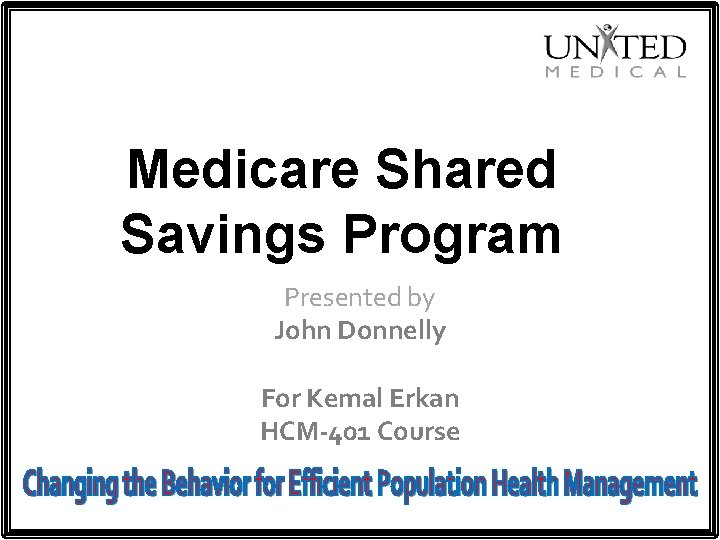 UNITED
MEDICAL

Medicare Shared Savings Program

Presented by
John Donnelly

For Kemal Erkan
HCM-401 Course

Changing the Behavior for Efficient Population Health Management